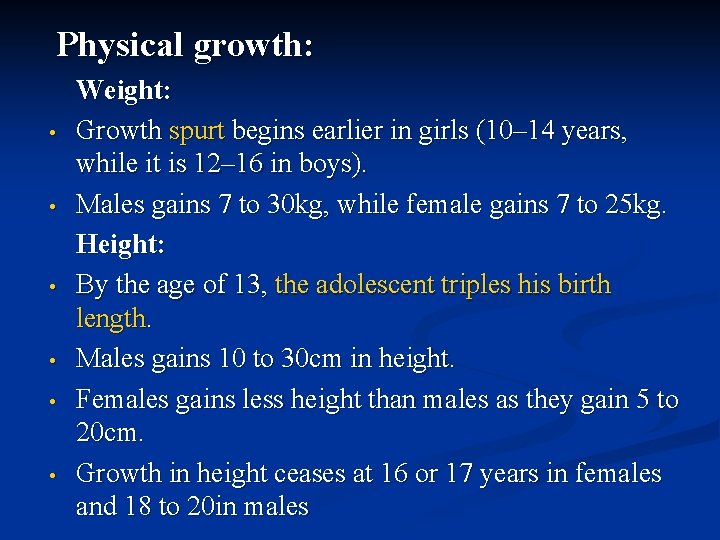 Physical growth:

Weight:

• Growth spurt begins earlier in girls (10–14 years, while it is 12–16 in boys).

• Males gains 7 to 30kg, while female gains 7 to 25kg.

Height:

• By the age of 13, the adolescent triples his birth length.

• Males gains 10 to 30cm in height.

• Females gains less height than males as they gain 5 to 20cm.

• Growth in height ceases at 16 or 17 years in females and 18 to 20in males